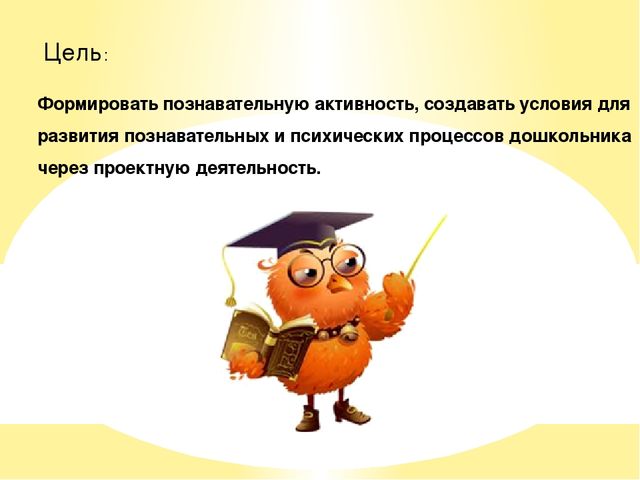 Цель:

Формировать познавательную активность, создавать условия для развития познавательных и психических процессов дошкольника через проектную деятельность.